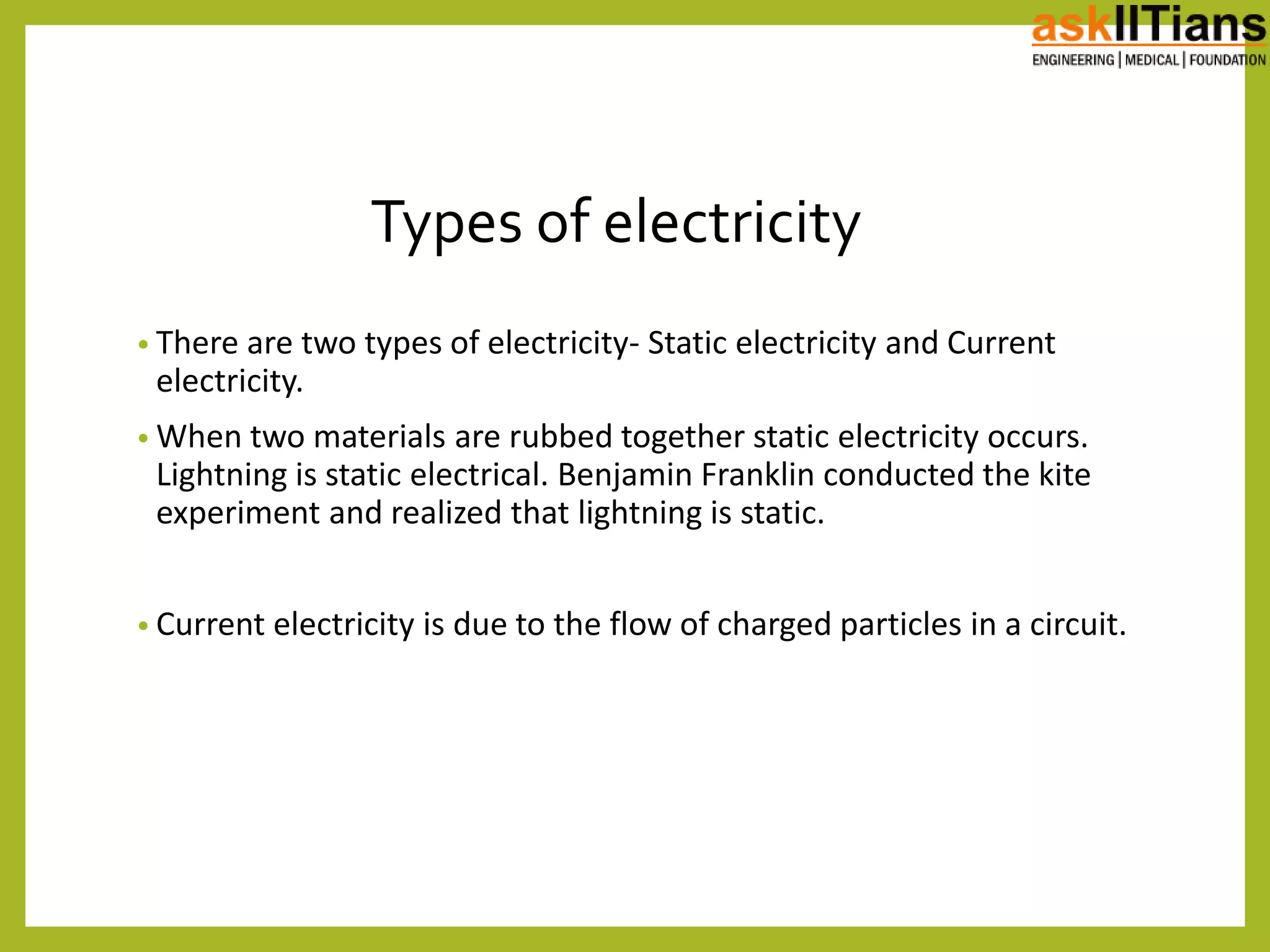 askIITians
ENGINEERING | MEDICAL | FOUNDATION

Types of electricity

• There are two types of electricity- Static electricity and Current electricity.

• When two materials are rubbed together static electricity occurs. Lightning is static electrical. Benjamin Franklin conducted the kite experiment and realized that lightning is static.

• Current electricity is due to the flow of charged particles in a circuit.